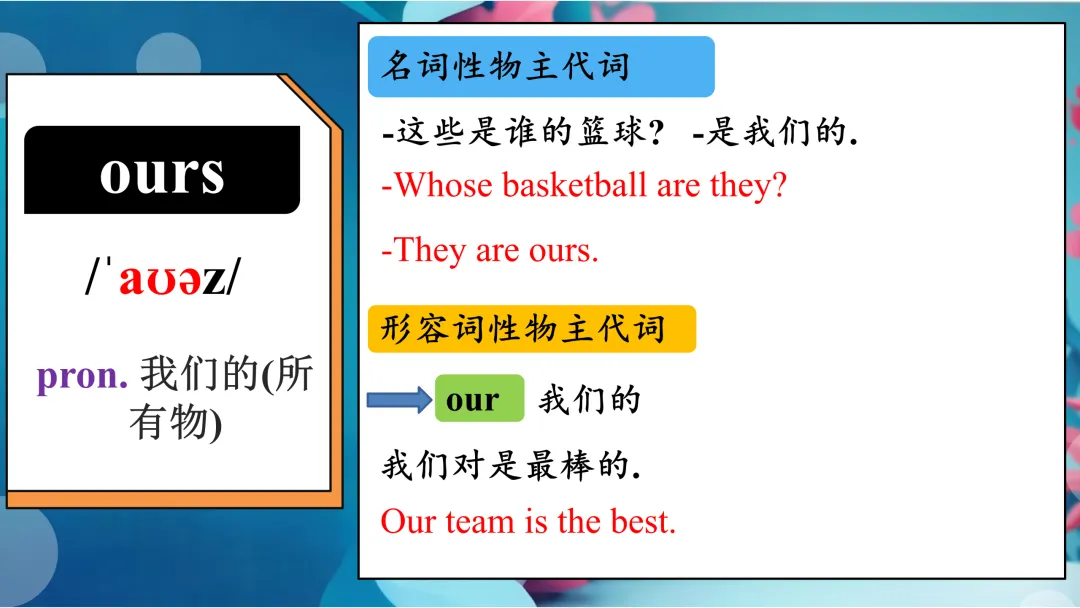 ours

/ˈaʊəz/

pron. 我们的(所有物)

名词性物主代词

-这些是谁的篮球？ -是我们的.

-Whose basketball are they?

-They are ours.

形容词性物主代词

our 我们的

我们对是最棒的.

Our team is the best.